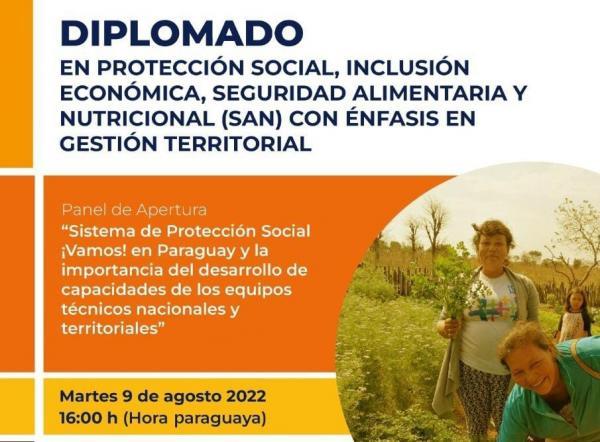 DIPLOMADO
EN PROTECCIÓN SOCIAL, INCLUSIÓN ECONÓMICA, SEGURIDAD ALIMENTARIA Y NUTRICIONAL (SAN) CON ÉNFASIS EN GESTIÓN TERRITORIAL

Panel de Apertura
"Sistema de Protección Social ¡Vamos! en Paraguay y la importancia del desarrollo de capacidades de los equipos técnicos nacionales y territoriales"

Martes 9 de agosto 2022
16:00 h (Hora paraguaya)